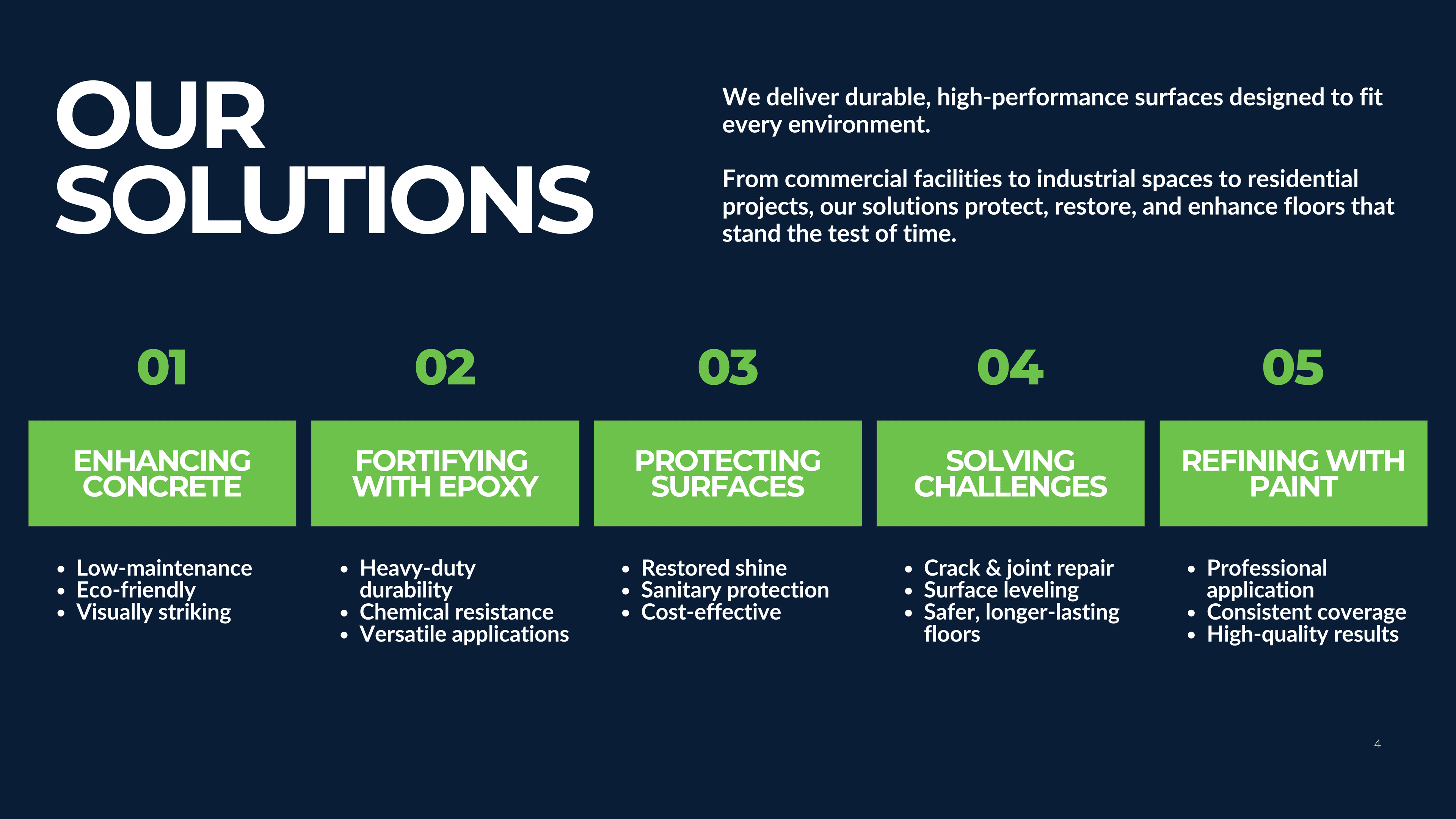 OUR SOLUTIONS

We deliver durable, high-performance surfaces designed to fit every environment.

From commercial facilities to industrial spaces to residential projects, our solutions protect, restore, and enhance floors that stand the test of time.

01

ENHANCING CONCRETE

- Low-maintenance
- Eco-friendly
- Visually striking

02

FORTIFYING WITH EPOXY

- Heavy-duty durability
- Chemical resistance
- Versatile applications

03

PROTECTING SURFACES

- Restored shine
- Sanitary protection
- Cost-effective

04

SOLVING CHALLENGES

- Crack & joint repair
- Surface leveling
- Safer, longer-lasting floors

05

REFINING WITH PAINT

- Professional application
- Consistent coverage
- High-quality results

4